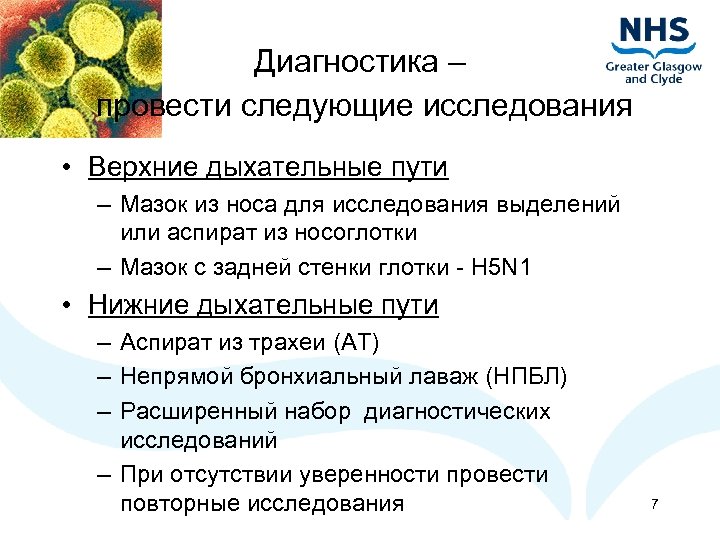 NHS
Greater Glasgow and Clyde

Диагностика – провести следующие исследования

• Верхние дыхательные пути
– Мазок из носа для исследования выделений или аспират из носоглотки
– Мазок с задней стенки глотки - H5N1
• Нижние дыхательные пути
– Аспират из трахеи (АТ)
– Непрямой бронхиальный лаваж (НПБЛ)
– Расширенный набор диагностических исследований
– При отсутствии уверенности провести повторные исследования

7